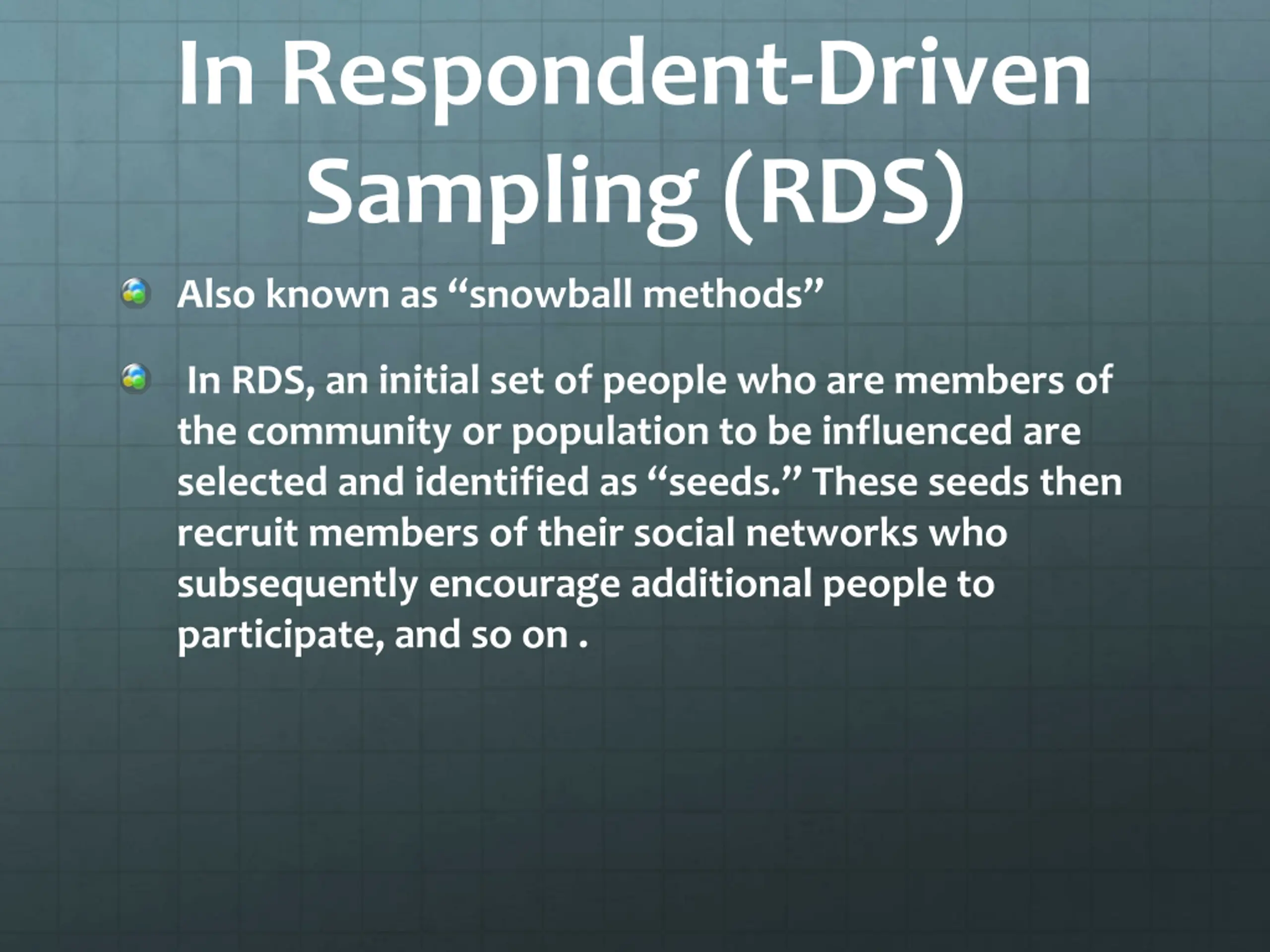 In Respondent-Driven Sampling (RDS)

Also known as “snowball methods”

In RDS, an initial set of people who are members of the community or population to be influenced are selected and identified as “seeds.” These seeds then recruit members of their social networks who subsequently encourage additional people to participate, and so on .